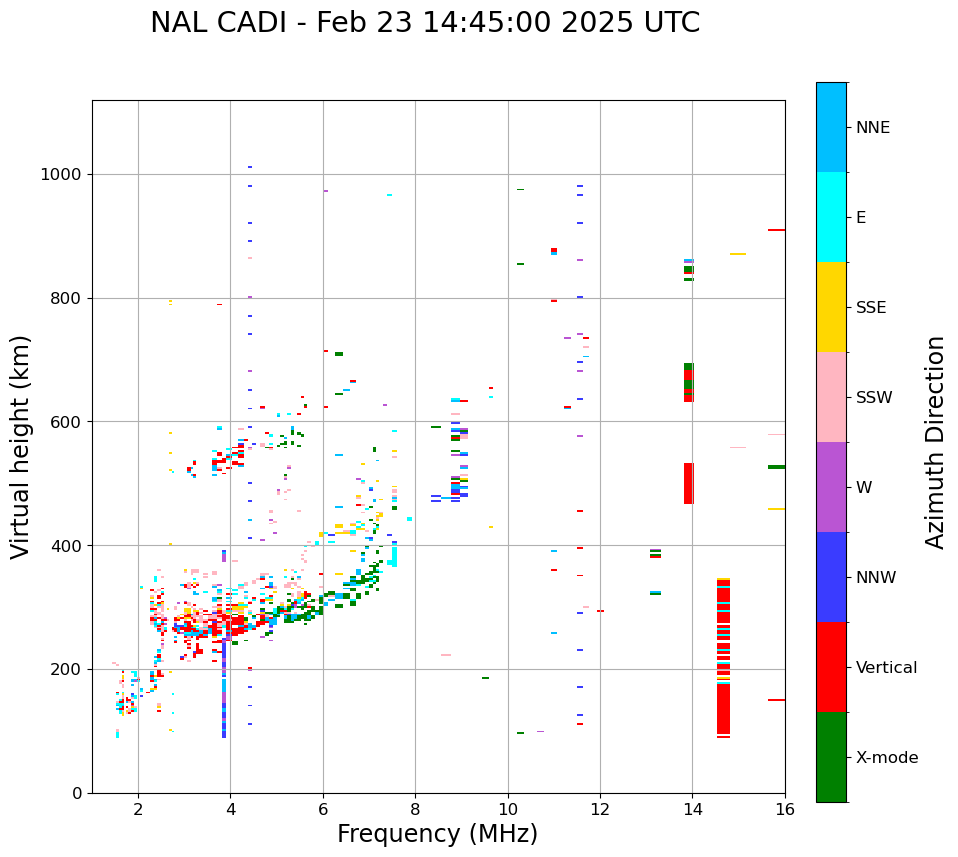 NAL CADI - Feb 23 14:45:00 2025 UTC

Virtual height (km)

1000
800
600
400
200
0

2
4
6
8
10
12
14
16

Frequency (MHz)

NNE
E
SSE
SSW
W
NNW
Vertical
X-mode

Azimuth Direction